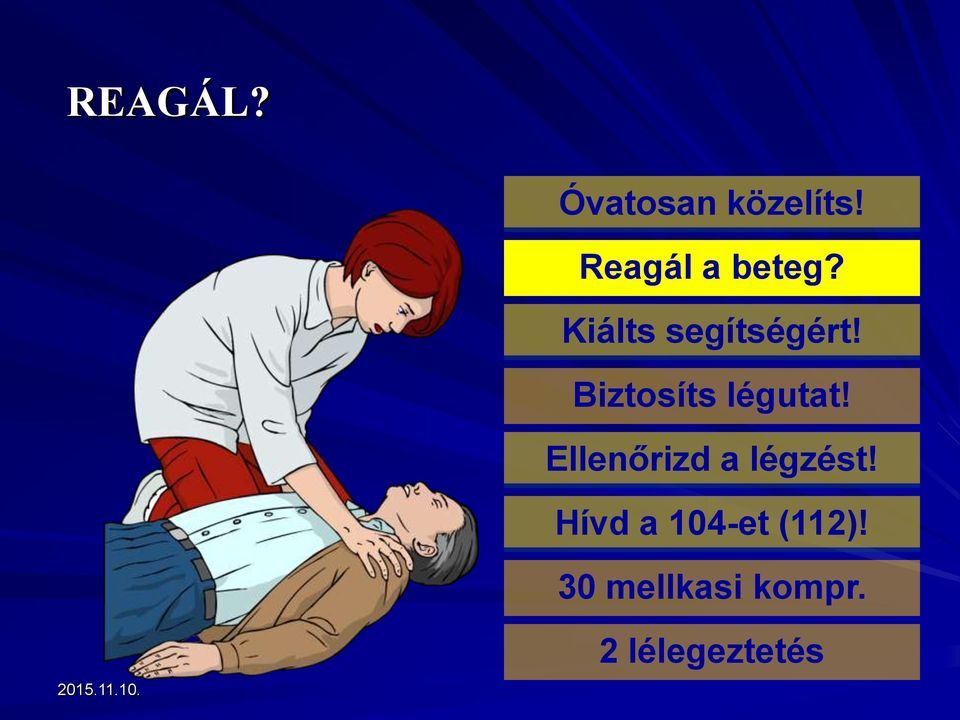 REAGÁL?

Óvatosan közelíts!

Reagál a beteg?

Kiálts segítségért!

Biztosíts légutat!

Ellenőrizd a légzést!

Hívd a 104-et (112)!

30 mellkasi kompr.

2 lélegeztetés

2015.11.10.